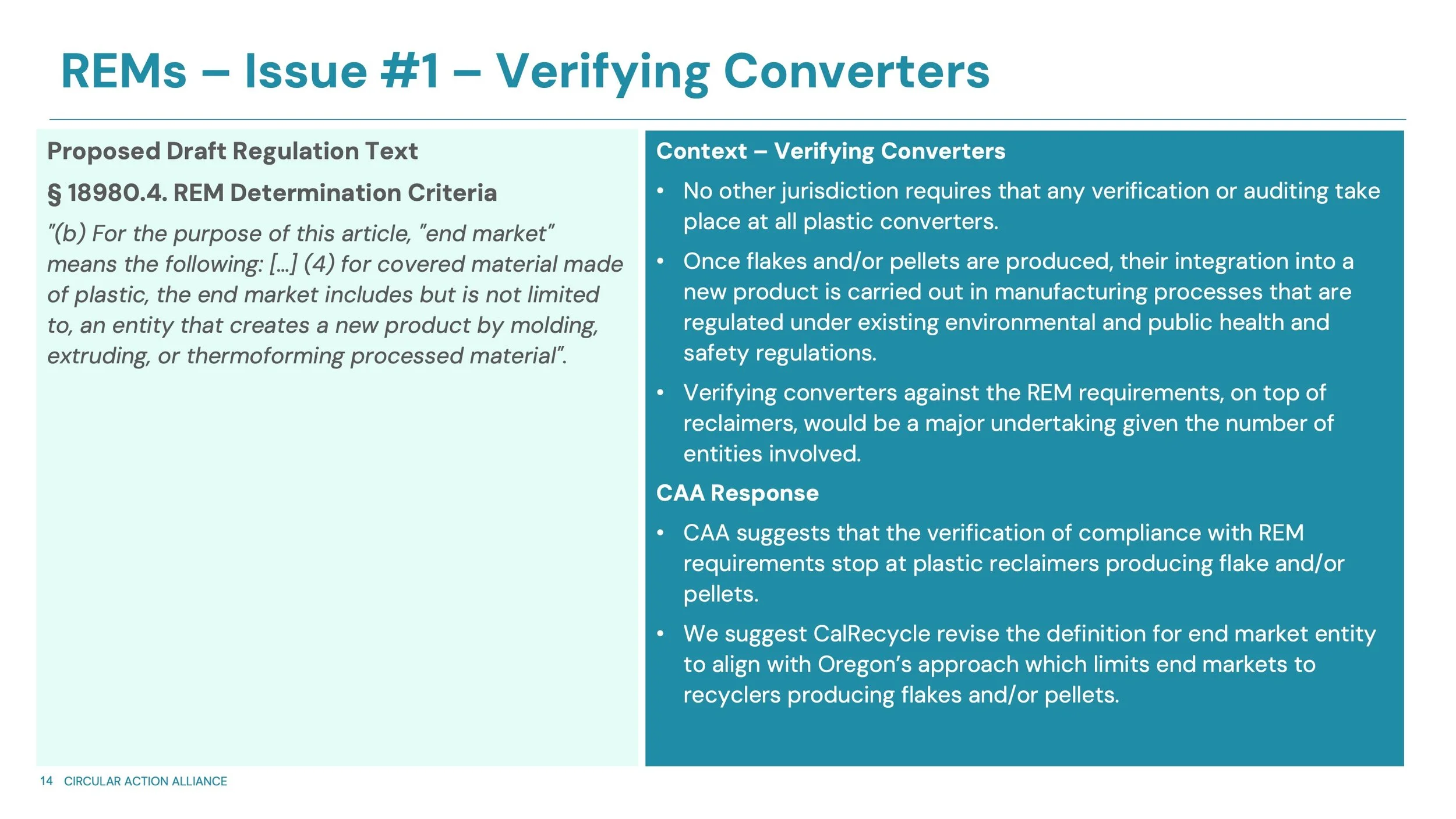 REMs – Issue #1 – Verifying Converters

Proposed Draft Regulation Text

§ 18980.4. REM Determination Criteria

"(b) For the purpose of this article, "end market" means the following: […] (4) for covered material made of plastic, the end market includes but is not limited to, an entity that creates a new product by molding, extruding, or thermoforming processed material".

Context – Verifying Converters

• No other jurisdiction requires that any verification or auditing take place at all plastic converters.

• Once flakes and/or pellets are produced, their integration into a new product is carried out in manufacturing processes that are regulated under existing environmental and public health and safety regulations.

• Verifying converters against the REM requirements, on top of reclaimers, would be a major undertaking given the number of entities involved.

CAA Response

• CAA suggests that the verification of compliance with REM requirements stop at plastic reclaimers producing flake and/or pellets.

• We suggest CalRecycle revise the definition for end market entity to align with Oregon's approach which limits end markets to recyclers producing flakes and/or pellets.

14 CIRCULAR ACTION ALLIANCE